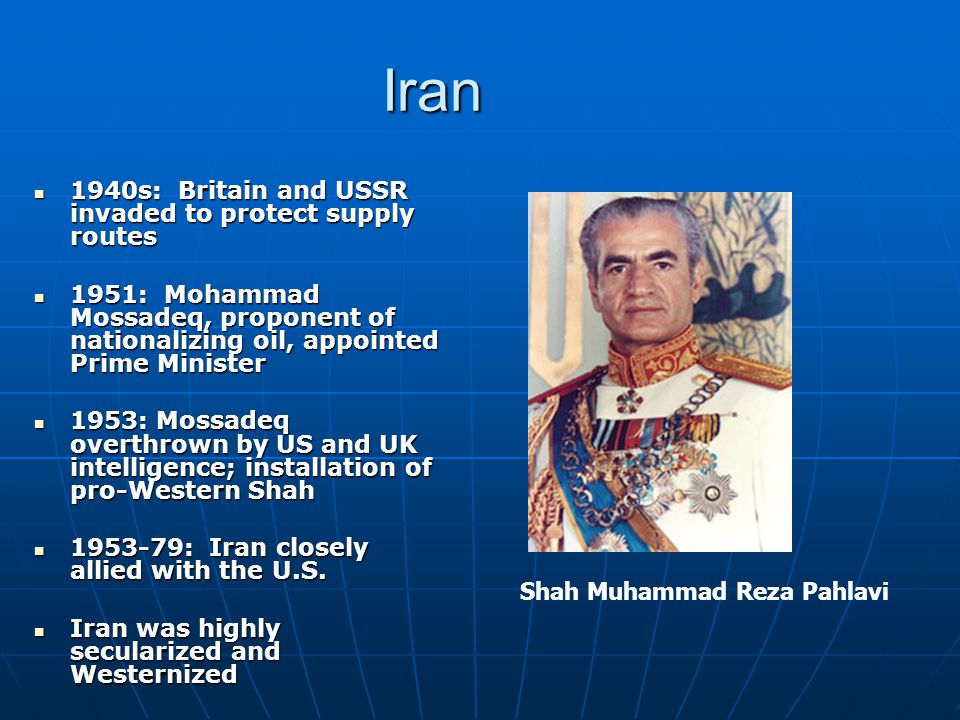 Iran

- 1940s: Britain and USSR invaded to protect supply routes

- 1951: Mohammad Mossadeq, proponent of nationalizing oil, appointed Prime Minister

- 1953: Mossadeq overthrown by US and UK intelligence; installation of pro-Western Shah

- 1953-79: Iran closely allied with the U.S.

- Iran was highly secularized and Westernized

Shah Muhammad Reza Pahlavi